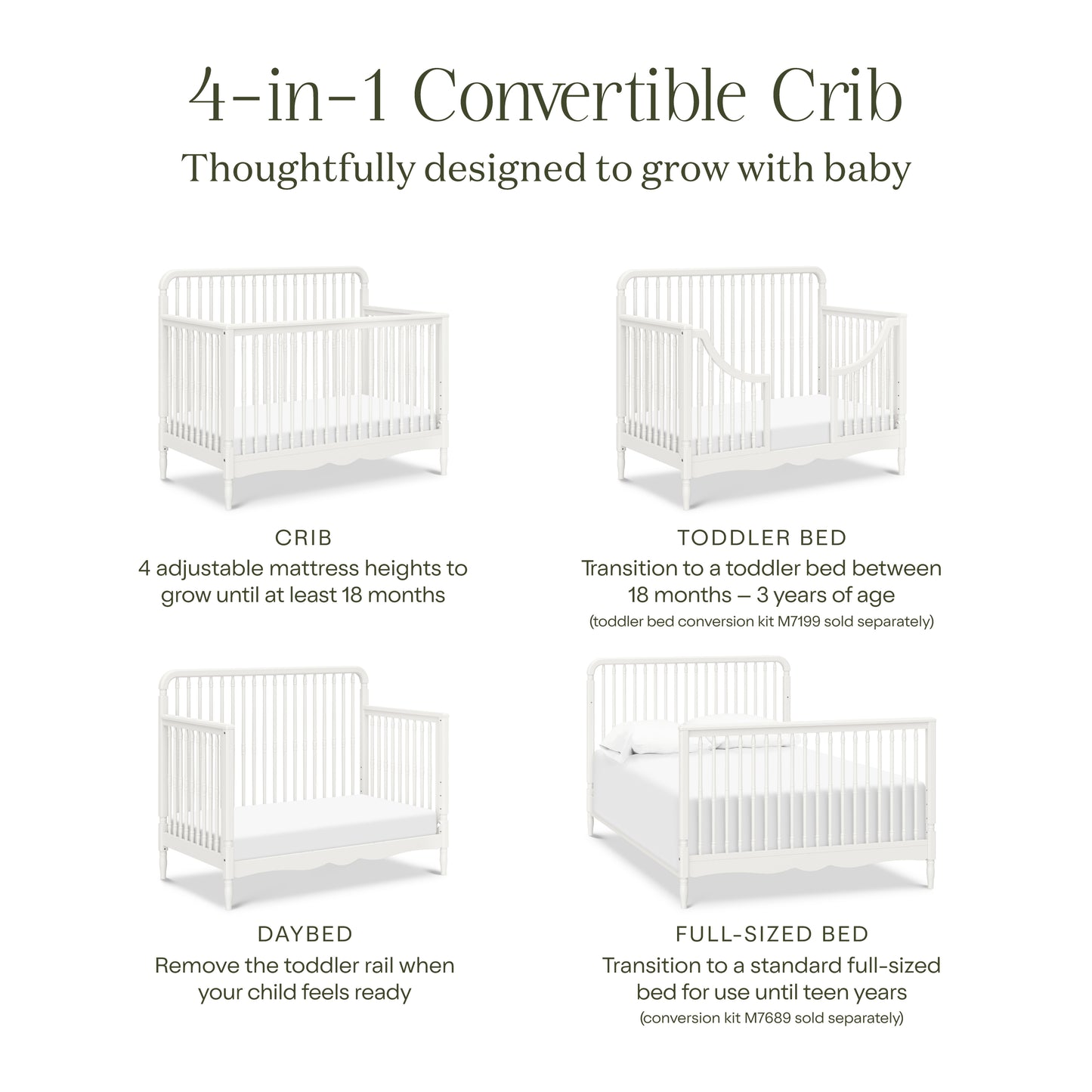 4-in-1 Convertible Crib

Thoughtfully designed to grow with baby

CRIB
4 adjustable mattress heights to grow until at least 18 months

TODDLER BED
Transition to a toddler bed between 18 months – 3 years of age
(toddler bed conversion kit M7199 sold separately)

DAYBED
Remove the toddler rail when your child feels ready

FULL-SIZED BED
Transition to a standard full-sized bed for use until teen years
(conversion kit M7689 sold separately)